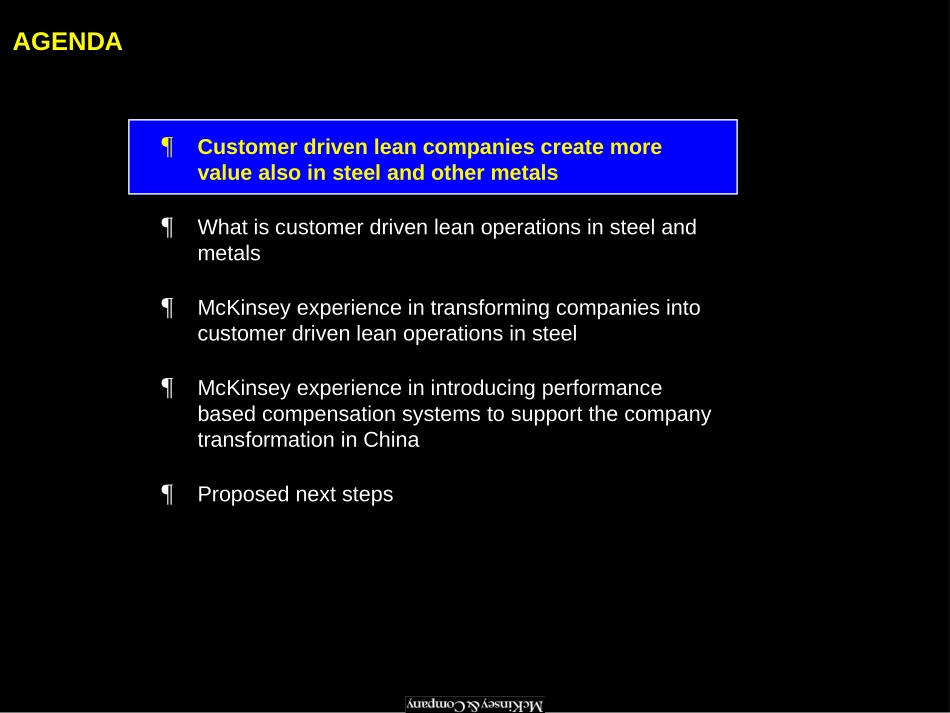 AGENDA

¶ Customer driven lean companies create more value also in steel and other metals

¶ What is customer driven lean operations in steel and metals

¶ McKinsey experience in transforming companies into customer driven lean operations in steel

¶ McKinsey experience in introducing performance based compensation systems to support the company transformation in China

¶ Proposed next steps

McKinsey & Company